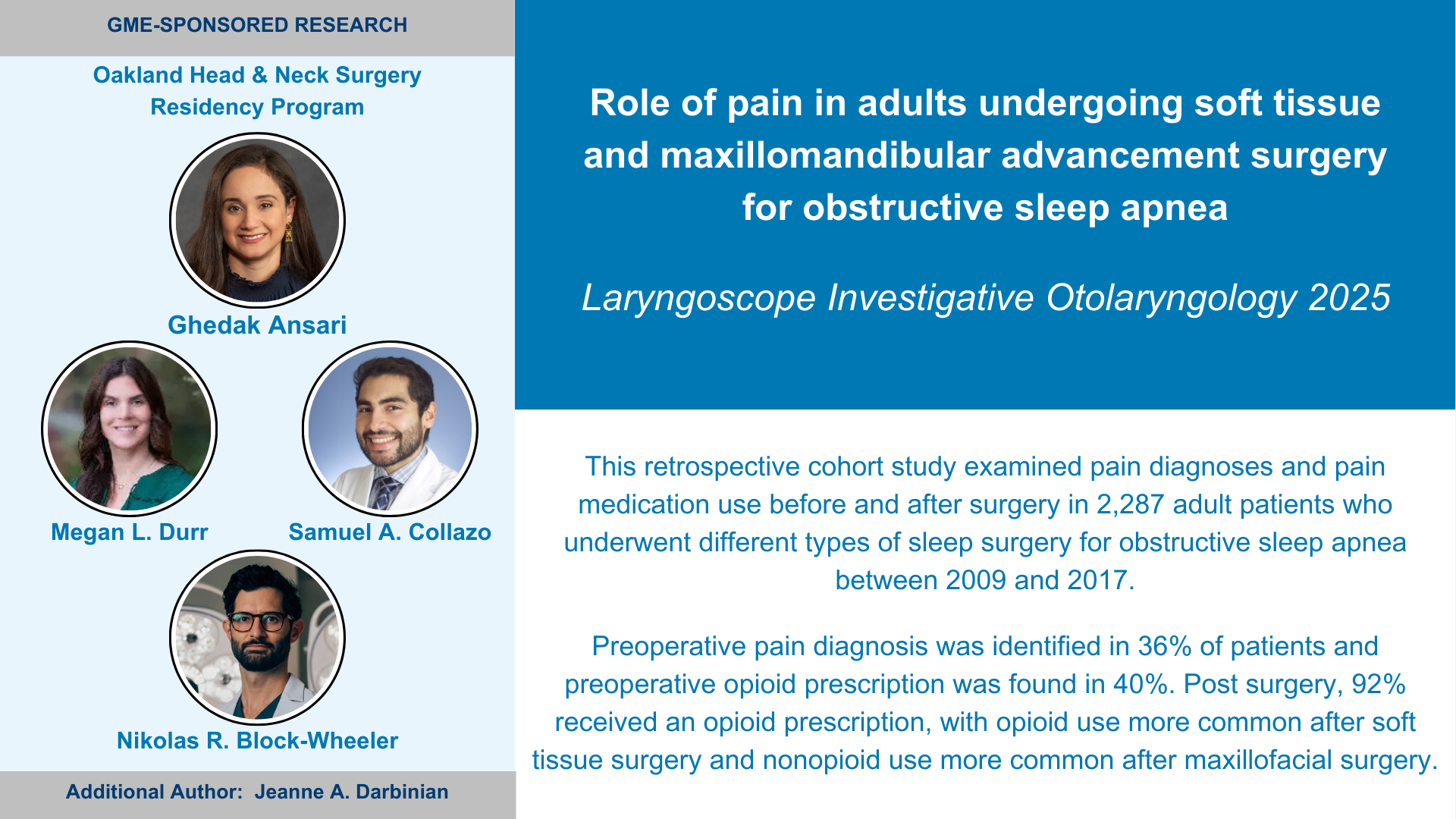 GME-SPONSORED RESEARCH

Oakland Head & Neck Surgery Residency Program

Ghedak Ansari

Megan L. Durr

Samuel A. Collazo

Nikolas R. Block-Wheeler

Additional Author: Jeanne A. Darbinian

Role of pain in adults undergoing soft tissue and maxillomandibular advancement surgery for obstructive sleep apnea

Laryngoscope Investigative Otolaryngology 2025

This retrospective cohort study examined pain diagnoses and pain medication use before and after surgery in 2,287 adult patients who underwent different types of sleep surgery for obstructive sleep apnea between 2009 and 2017.

Preoperative pain diagnosis was identified in 36% of patients and preoperative opioid prescription was found in 40%. Post surgery, 92% received an opioid prescription, with opioid use more common after soft tissue surgery and nonopioid use more common after maxillofacial surgery.